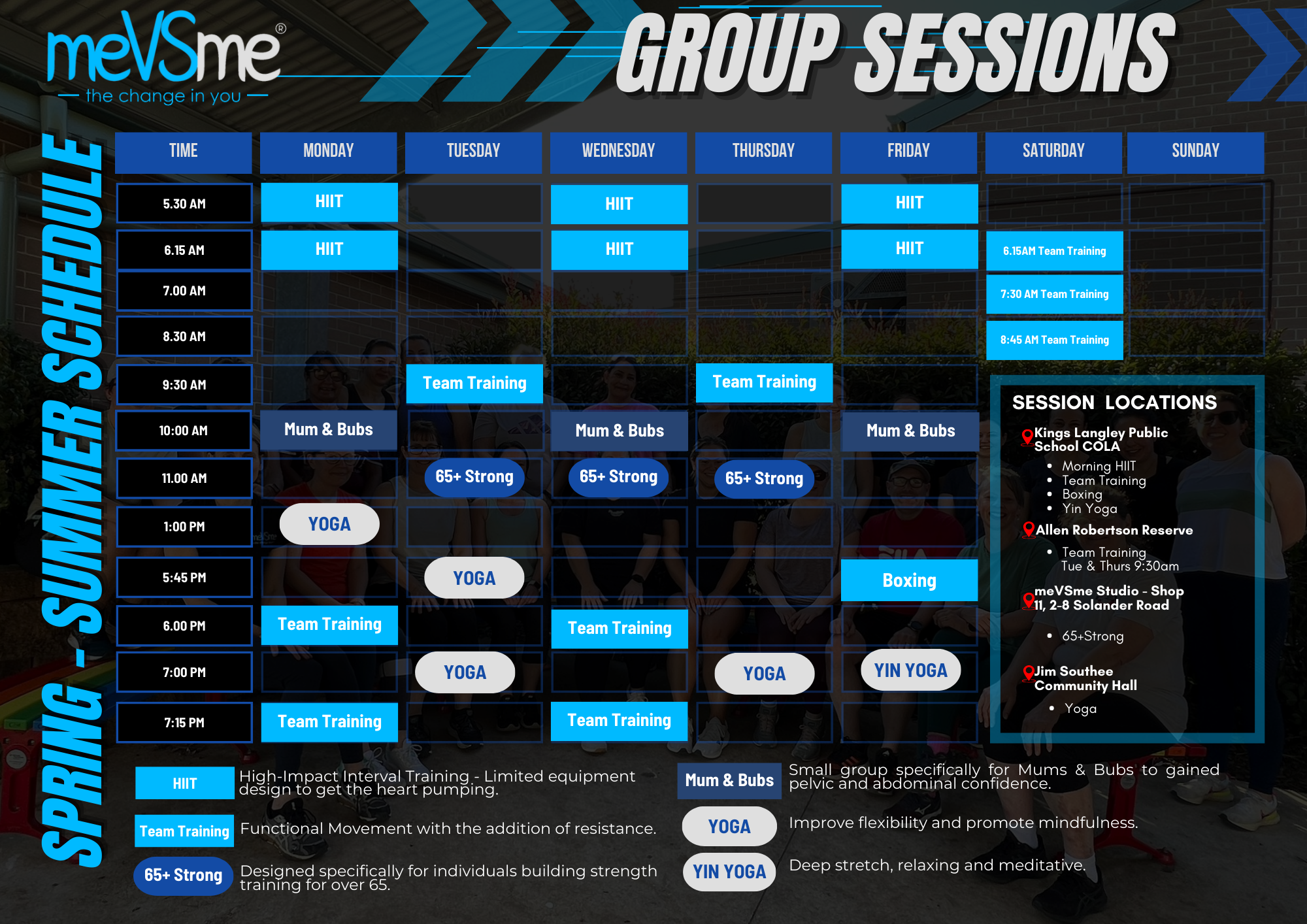 meVSme®
the change in you

GROUP SESSIONS

SPRING - SUMMER SCHEDULE

| TIME | MONDAY | TUESDAY | WEDNESDAY | THURSDAY | FRIDAY | SATURDAY | SUNDAY |
|---|---|---|---|---|---|---|---|
| 5.30 AM | HIIT | | HIIT | | HIIT | | |
| 6.15 AM | HIIT | | HIIT | | HIIT | 6.15AM Team Training | |
| 7.00 AM | | | | | | 7:30 AM Team Training | |
| 8.30 AM | | | | | | 8:45 AM Team Training | |
| 9:30 AM | | Team Training | | Team Training | | | |
| 10:00 AM | Mum & Bubs | | Mum & Bubs | | Mum & Bubs | | |
| 11.00 AM | | 65+ Strong | 65+ Strong | 65+ Strong | | | |
| 1:00 PM | YOGA | | | | | | |
| 5:45 PM | | YOGA | | | Boxing | | |
| 6.00 PM | Team Training | | Team Training | | | | |
| 7:00 PM | | YOGA | | YOGA | YIN YOGA | | |
| 7:15 PM | Team Training | | Team Training | | | | |

SESSION LOCATIONS
Kings Langley Public School COLA
• Morning HIIT
• Team Training
• Boxing
• Yin Yoga
Allen Robertson Reserve
• Team Training Tue & Thurs 9:30am
meVSme Studio - Shop 11, 2-8 Solander Road
• 65+Strong
Jim Southee Community Hall
• Yoga

HIIT High-Impact Interval Training - Limited equipment design to get the heart pumping.
Team Training Functional Movement with the addition of resistance.
65+ Strong Designed specifically for individuals building strength training for over 65.
Mum & Bubs Small group specifically for Mums & Bubs to gained pelvic and abdominal confidence.
YOGA Improve flexibility and promote mindfulness.
YIN YOGA Deep stretch, relaxing and meditative.